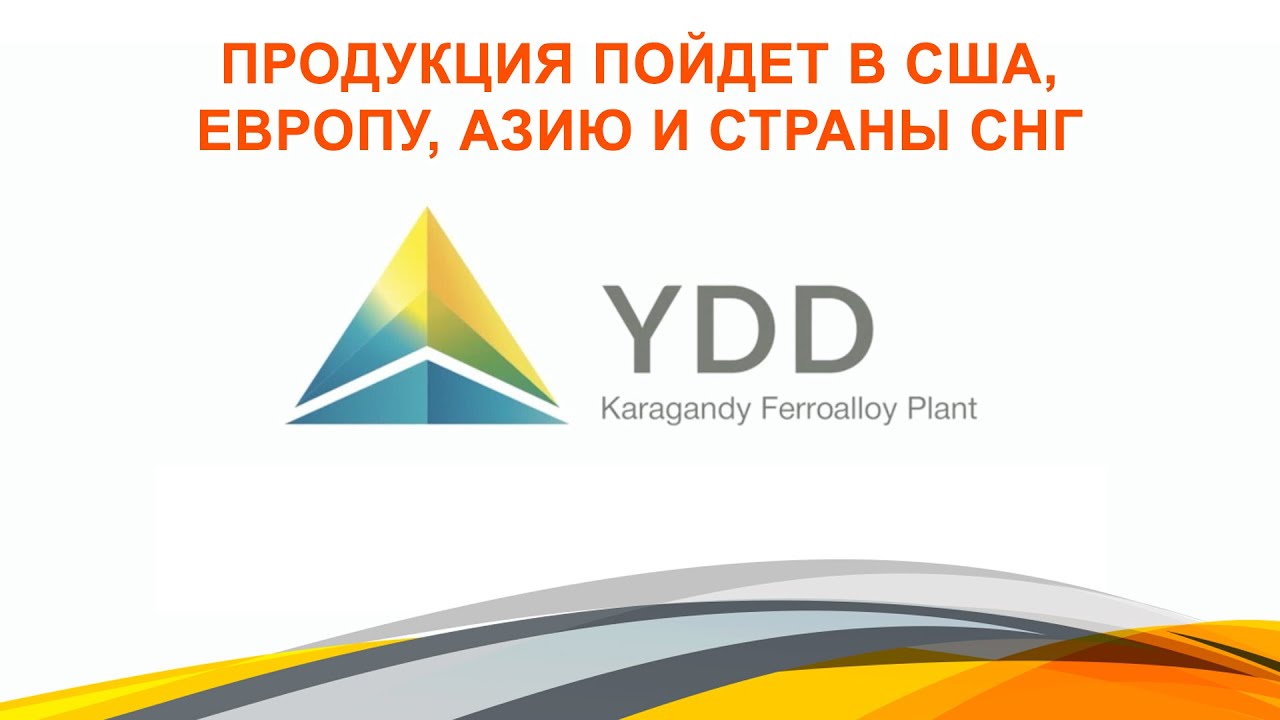 ПРОДУКЦИЯ ПОЙДЕТ В США, ЕВРОПУ, АЗИЮ И СТРАНЫ СНГ

YDD
Karagandy Ferroalloy Plant